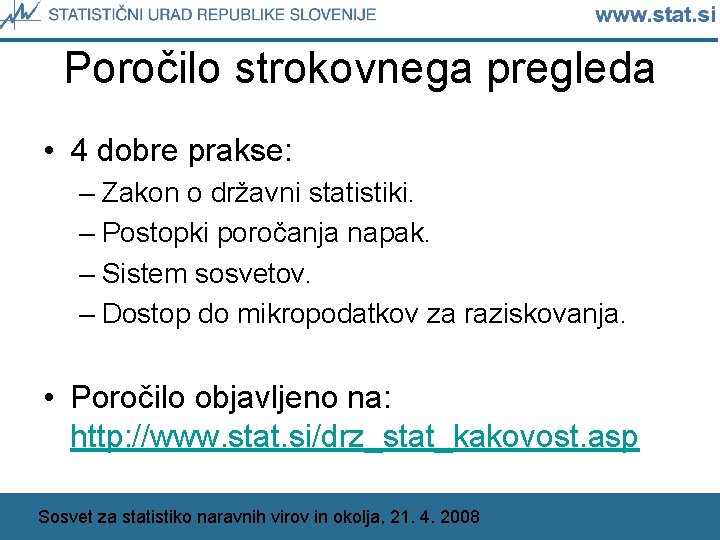 STATISTIČNI URAD REPUBLIKE SLOVENIJE www.stat.si

Poročilo strokovnega pregleda

• 4 dobre prakse:
– Zakon o državni statistiki.
– Postopki poročanja napak.
– Sistem sosvetov.
– Dostop do mikropodatkov za raziskovanja.

• Poročilo objavljeno na: http://www.stat.si/drz_stat_kakovost.asp

Sosvet za statistiko naravnih virov in okolja, 21. 4. 2008